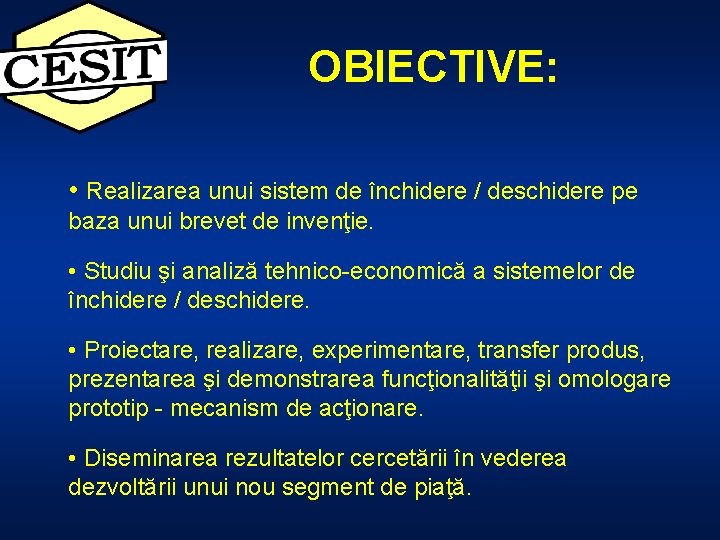 CESIT

OBIECTIVE:

• Realizarea unui sistem de închidere / deschidere pe baza unui brevet de invenţie.

• Studiu şi analiză tehnico-economică a sistemelor de închidere / deschidere.

• Proiectare, realizare, experimentare, transfer produs, prezentarea şi demonstrarea funcţionalităţii şi omologare prototip - mecanism de acţionare.

• Diseminarea rezultatelor cercetării în vederea dezvoltării unui nou segment de piaţă.